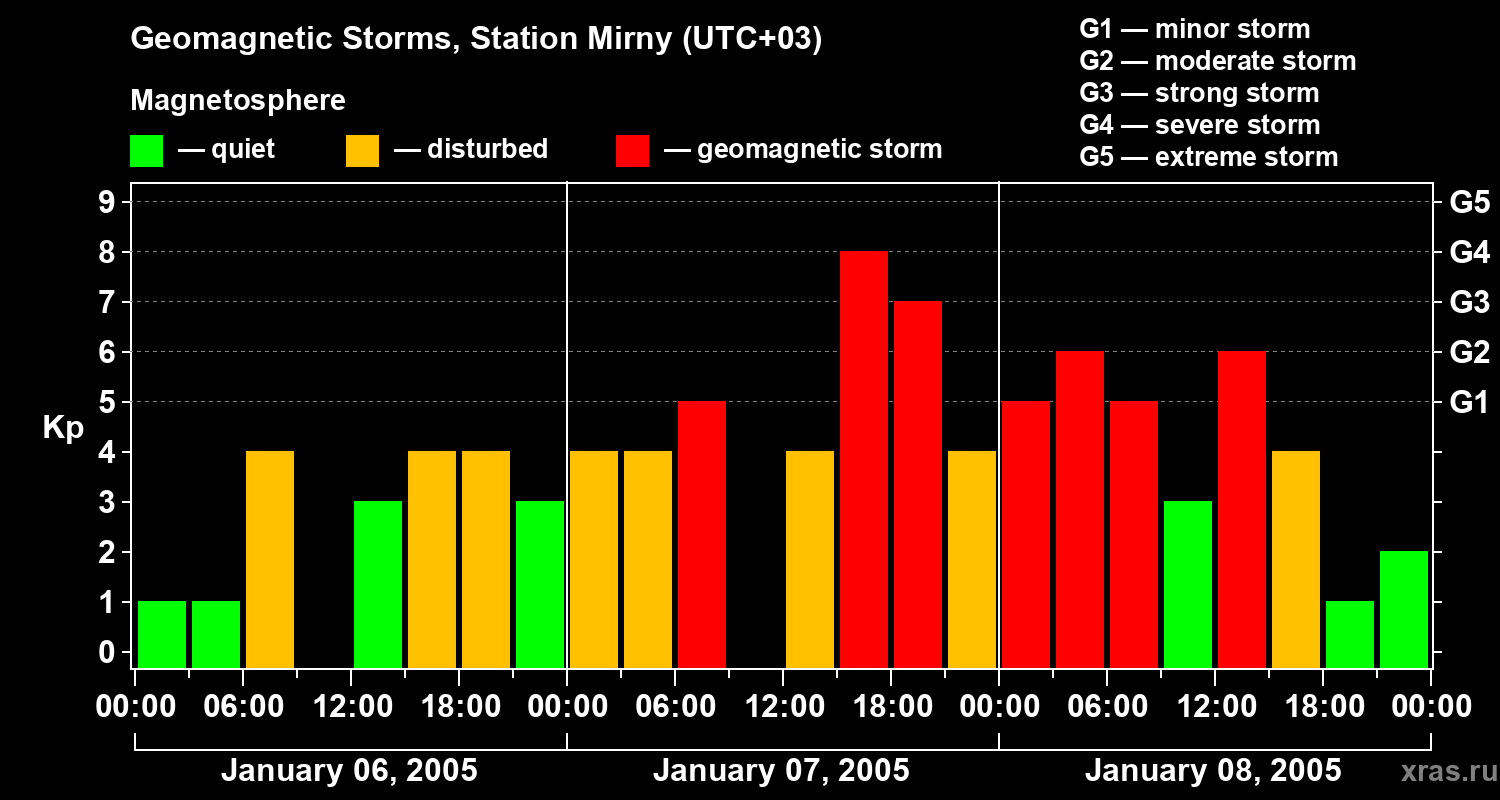 Geomagnetic Storms, Station Mirny (UTC+03)

Magnetosphere

— quiet — disturbed — geomagnetic storm

G1 — minor storm
G2 — moderate storm
G3 — strong storm
G4 — severe storm
G5 — extreme storm

Kp

9
8
7
6
5
4
3
2
1
0

G5
G4
G3
G2
G1

00:00 06:00 12:00 18:00 00:00 06:00 12:00 18:00 00:00 06:00 12:00 18:00 00:00

January 06, 2005

January 07, 2005

January 08, 2005

xras.ru